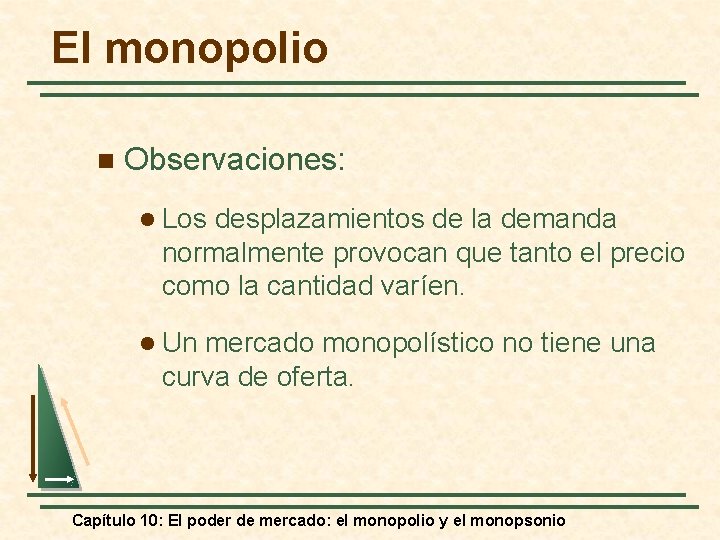 El monopolio

Observaciones:

Los desplazamientos de la demanda normalmente provocan que tanto el precio como la cantidad varíen.

Un mercado monopolístico no tiene una curva de oferta.

Capítulo 10: El poder de mercado: el monopolio y el monopsonio